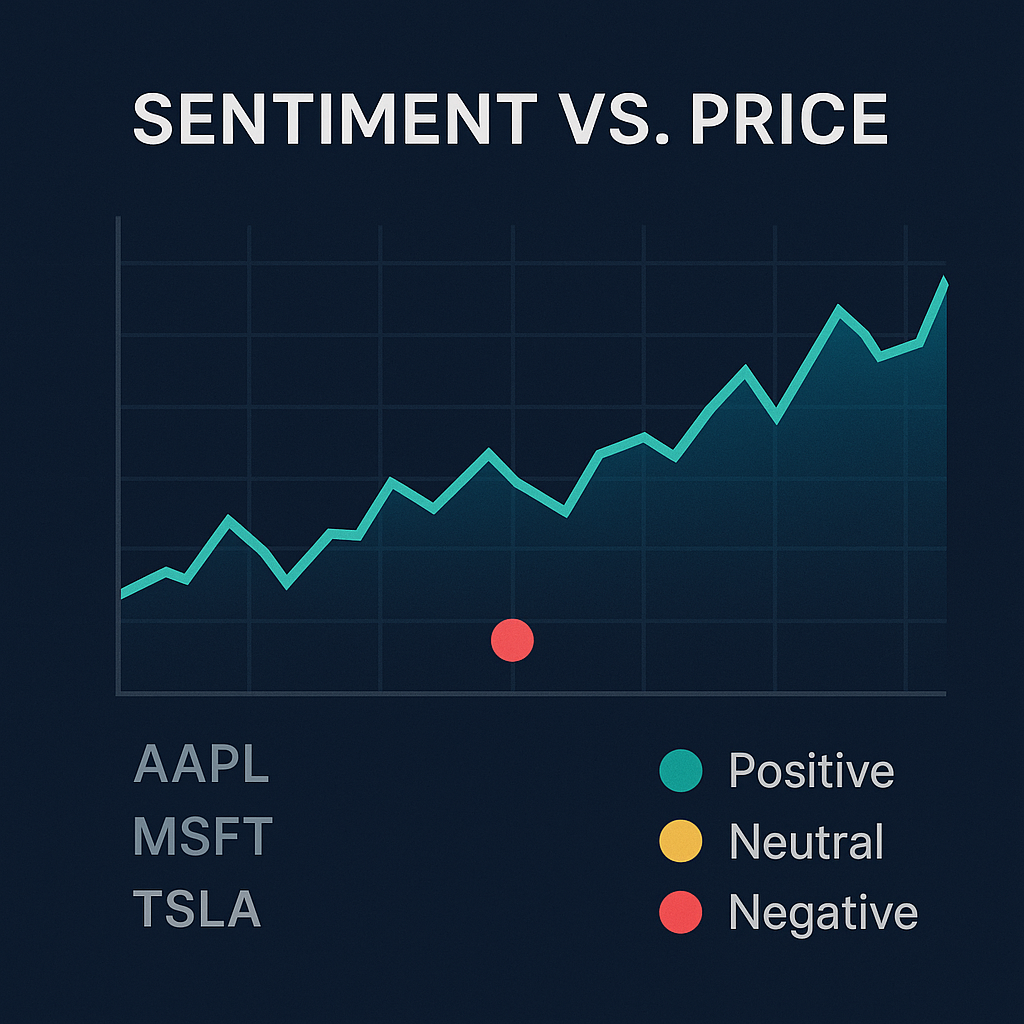 SENTIMENT VS. PRICE

AAPL
MSFT
TSLA

Positive
Neutral
Negative